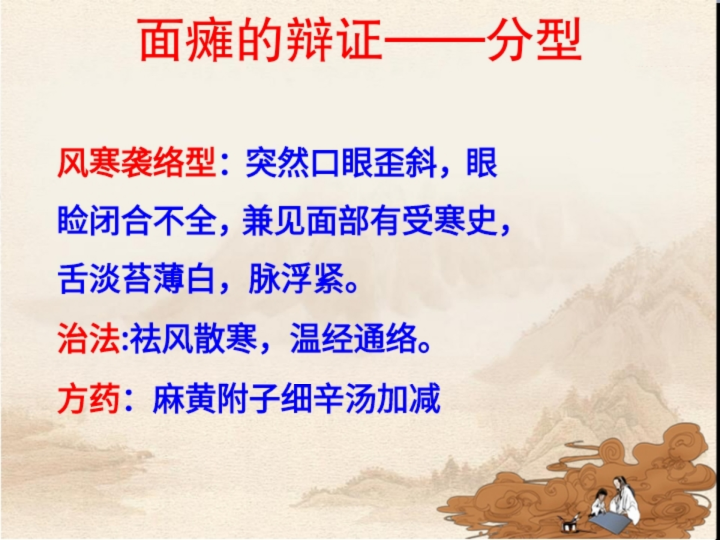 面瘫的辩证——分型

风寒袭络型：突然口眼歪斜，眼睑闭合不全，兼见面部有受寒史，舌淡苔薄白，脉浮紧。

治法:祛风散寒，温经通络。

方药：麻黄附子细辛汤加减